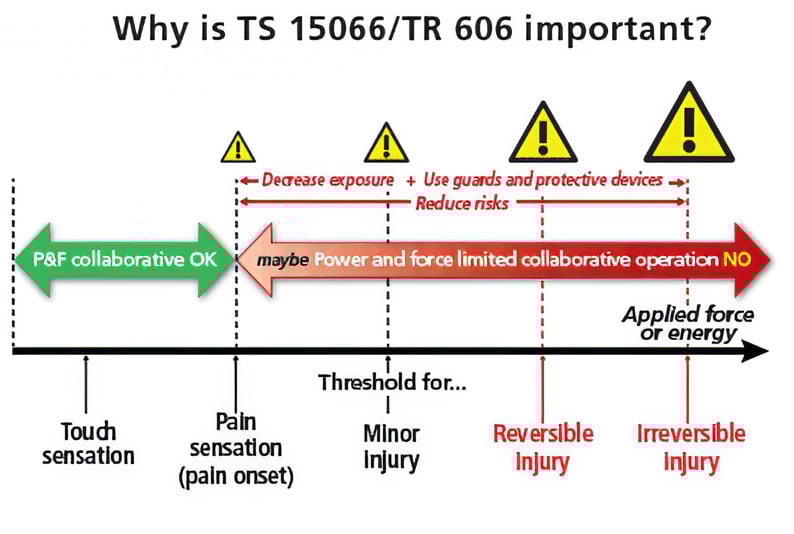 Why is TS 15066/TR 606 important?

Decrease exposure + Use guards and protective devices

Reduce risks

P&F collaborative OK

maybe Power and force limited collaborative operation NO

Applied force or energy

Threshold for...

Touch sensation

Pain sensation (pain onset)

Minor injury

Reversible injury

Irreversible injury